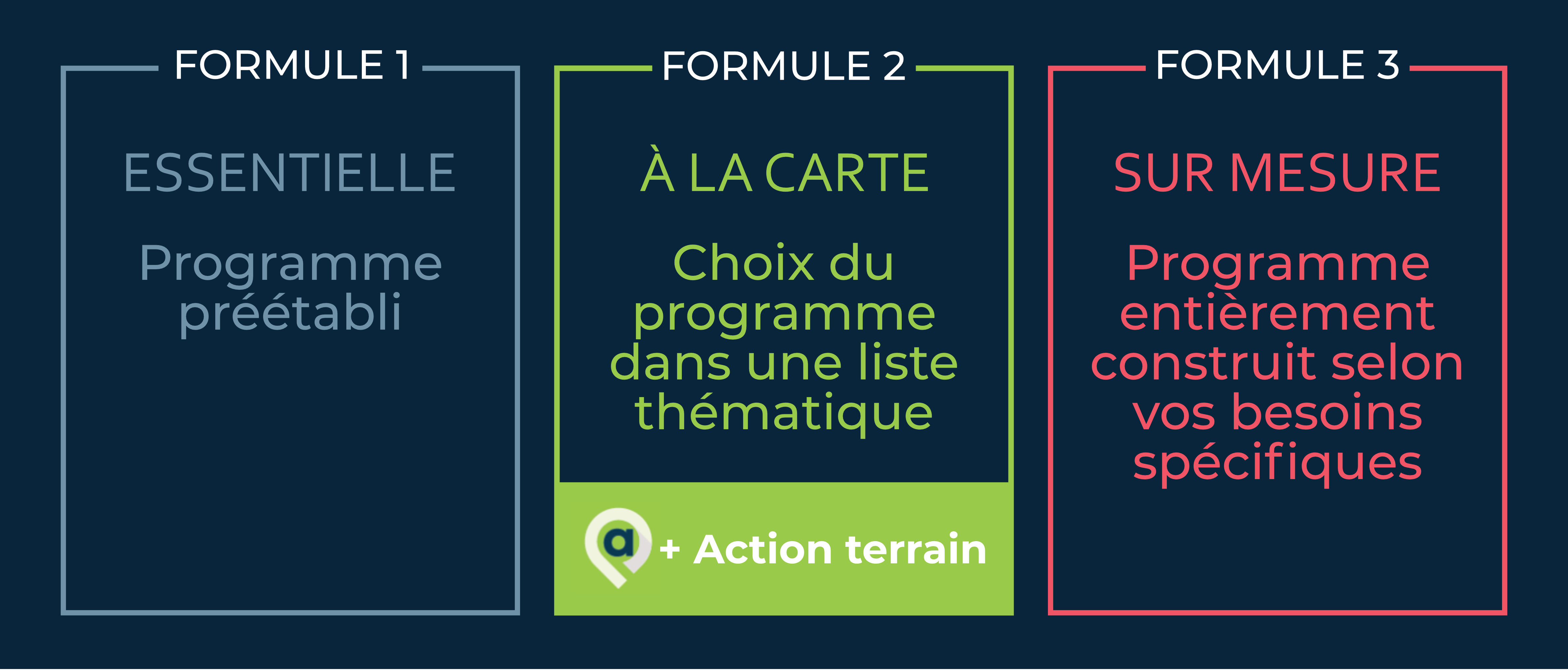 FORMULE 1

ESSENTIELLE

Programme préétabli

FORMULE 2

À LA CARTE

Choix du programme dans une liste thématique

a

+ Action terrain

FORMULE 3

SUR MESURE

Programme entièrement construit selon vos besoins spécifiques